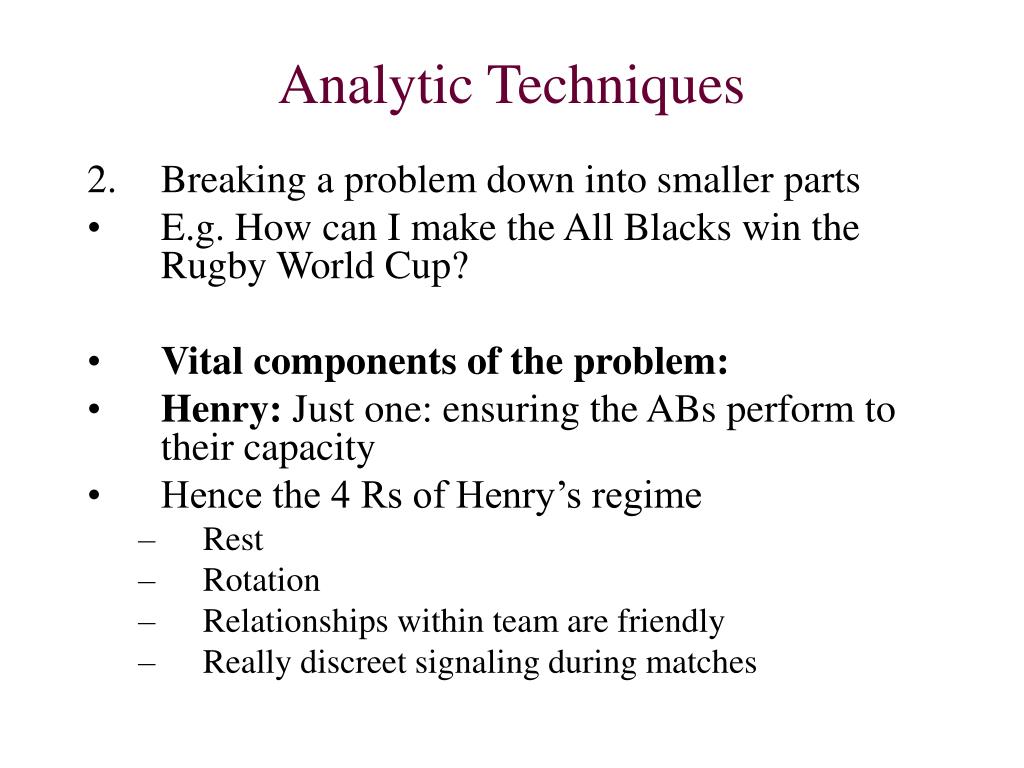 Analytic Techniques

2. Breaking a problem down into smaller parts
• E.g. How can I make the All Blacks win the Rugby World Cup?

• Vital components of the problem:
• Henry: Just one: ensuring the ABs perform to their capacity
• Hence the 4 Rs of Henry's regime
– Rest
– Rotation
– Relationships within team are friendly
– Really discreet signaling during matches